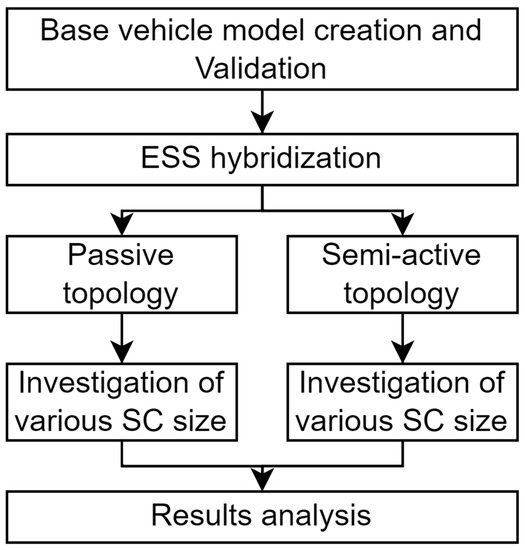 Base vehicle model creation and Validation

ESS hybridization

Passive topology

Semi-active topology

Investigation of various SC size

Investigation of various SC size

Results analysis